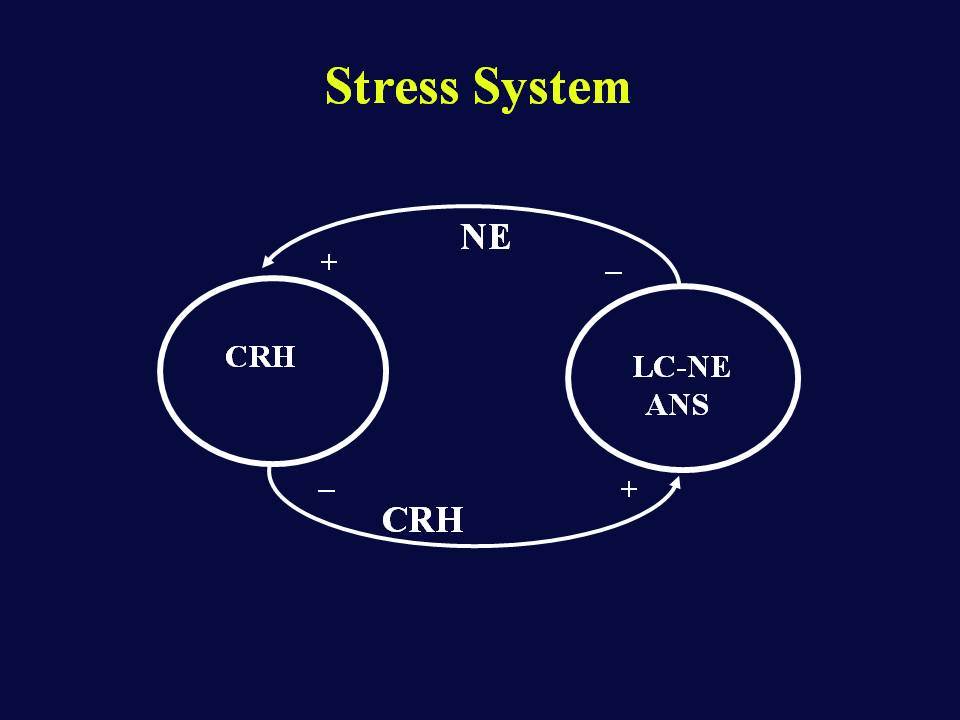 Stress System

NE

+

–

CRH

LC-NE
ANS

–

+

CRH